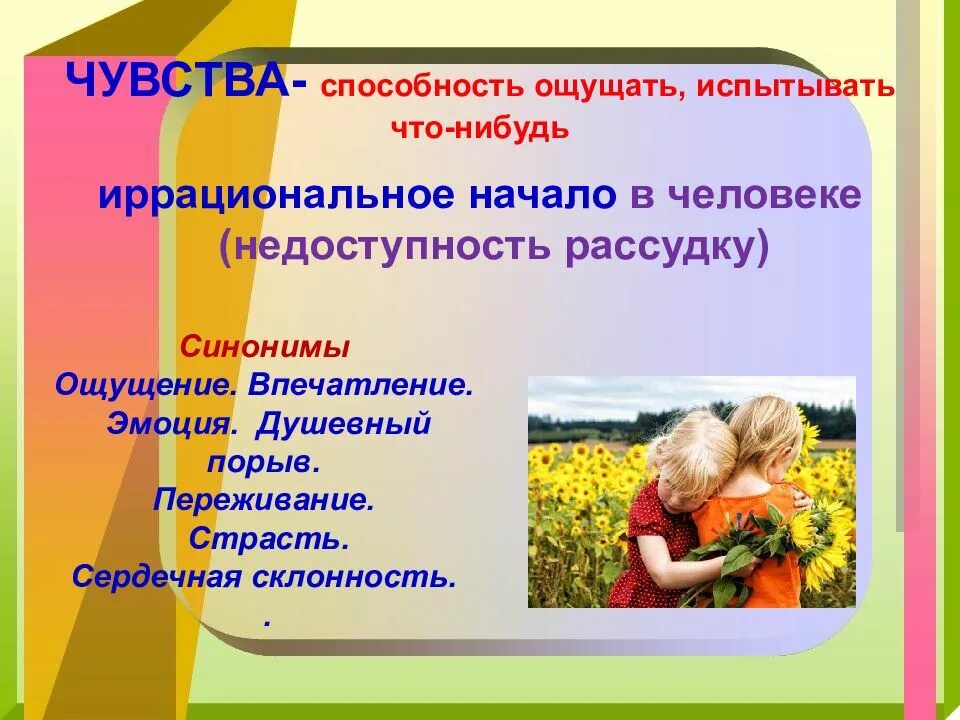 ЧУВСТВА- способность ощущать, испытывать что-нибудь

иррациональное начало в человеке (недоступность рассудку)

Синонимы
Ощущение. Впечатление. Эмоция. Душевный порыв. Переживание. Страсть. Сердечная склонность.
.